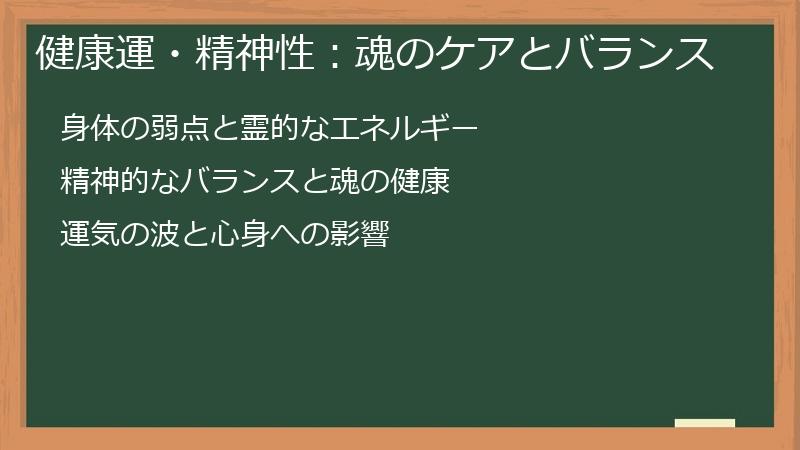 健康運・精神性：魂のケアとバランス

身体の弱点と霊的なエネルギー

精神的なバランスと魂の健康

運気の波と心身への影響